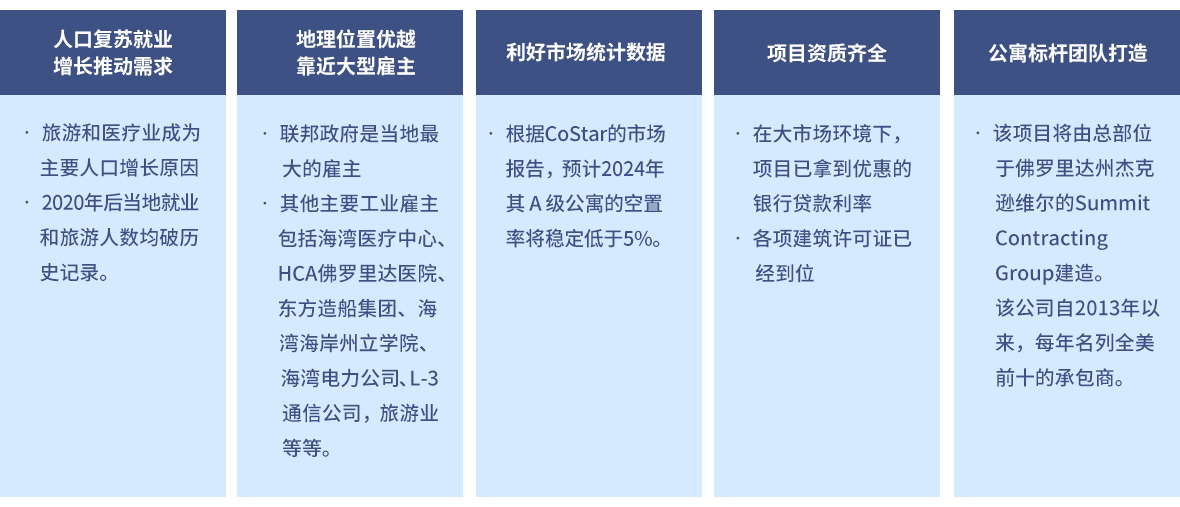 人口复苏就业增长推动需求

· 旅游和医疗业成为主要人口增长原因
· 2020年后当地就业和旅游人数均破历史记录。

地理位置优越靠近大型雇主

· 联邦政府是当地最大的雇主
· 其他主要工业雇主包括海湾医疗中心、HCA佛罗里达医院、东方造船集团、海湾海岸州立学院、海湾电力公司、L-3通信公司，旅游业等等。

利好市场统计数据

· 根据CoStar的市场报告，预计2024年其 A 级公寓的空置率将稳定低于5%。

项目资质齐全

· 在大市场环境下，项目已拿到优惠的银行贷款利率
· 各项建筑许可证已经到位

公寓标杆团队打造

· 该项目将由总部位于佛罗里达州杰克逊维尔的Summit Contracting Group建造。
该公司自2013年以来，每年名列全美前十的承包商。